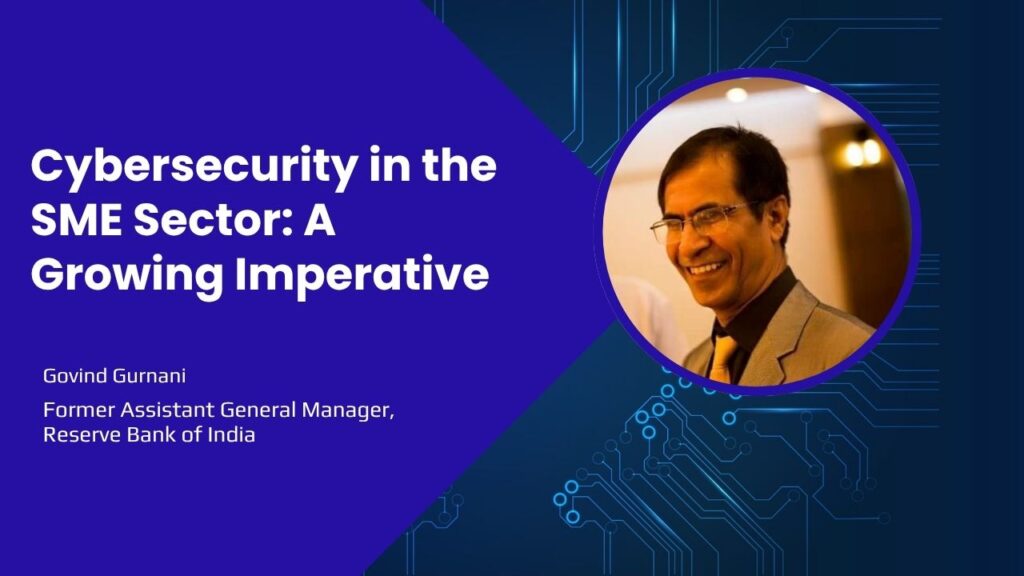 Cybersecurity in the SME Sector: A Growing Imperative

Govind Gurnani

Former Assistant General Manager,
Reserve Bank of India